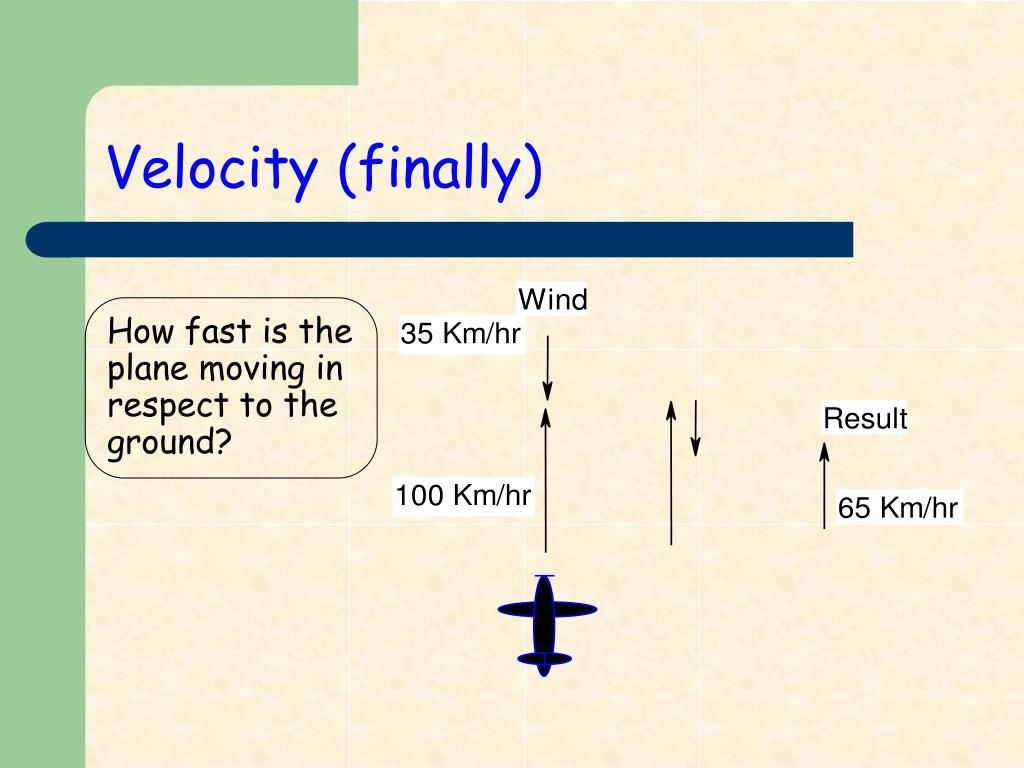 Velocity (finally)

How fast is the plane moving in respect to the ground?

Wind

35 Km/hr

100 Km/hr

Result

65 Km/hr